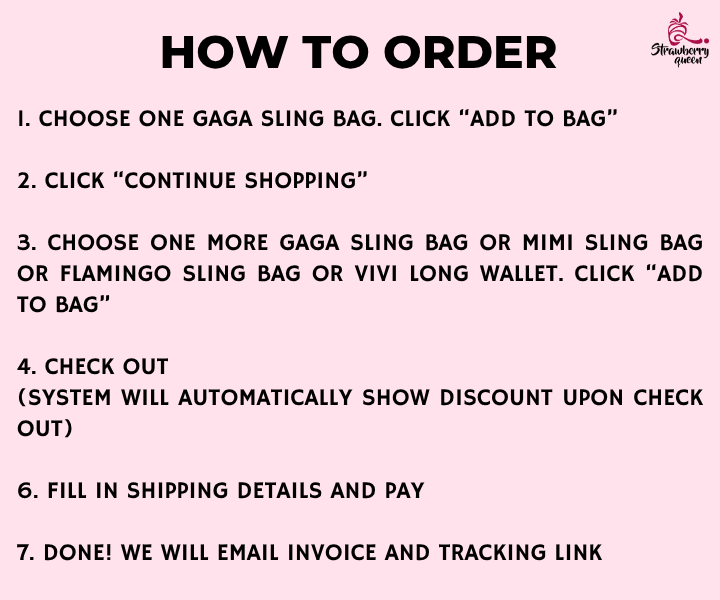 HOW TO ORDER

Strawberry queen

1. CHOOSE ONE GAGA SLING BAG. CLICK “ADD TO BAG”

2. CLICK “CONTINUE SHOPPING”

3. CHOOSE ONE MORE GAGA SLING BAG OR MIMI SLING BAG OR FLAMINGO SLING BAG OR VIVI LONG WALLET. CLICK “ADD TO BAG”

4. CHECK OUT
(SYSTEM WILL AUTOMATICALLY SHOW DISCOUNT UPON CHECK OUT)

6. FILL IN SHIPPING DETAILS AND PAY

7. DONE! WE WILL EMAIL INVOICE AND TRACKING LINK